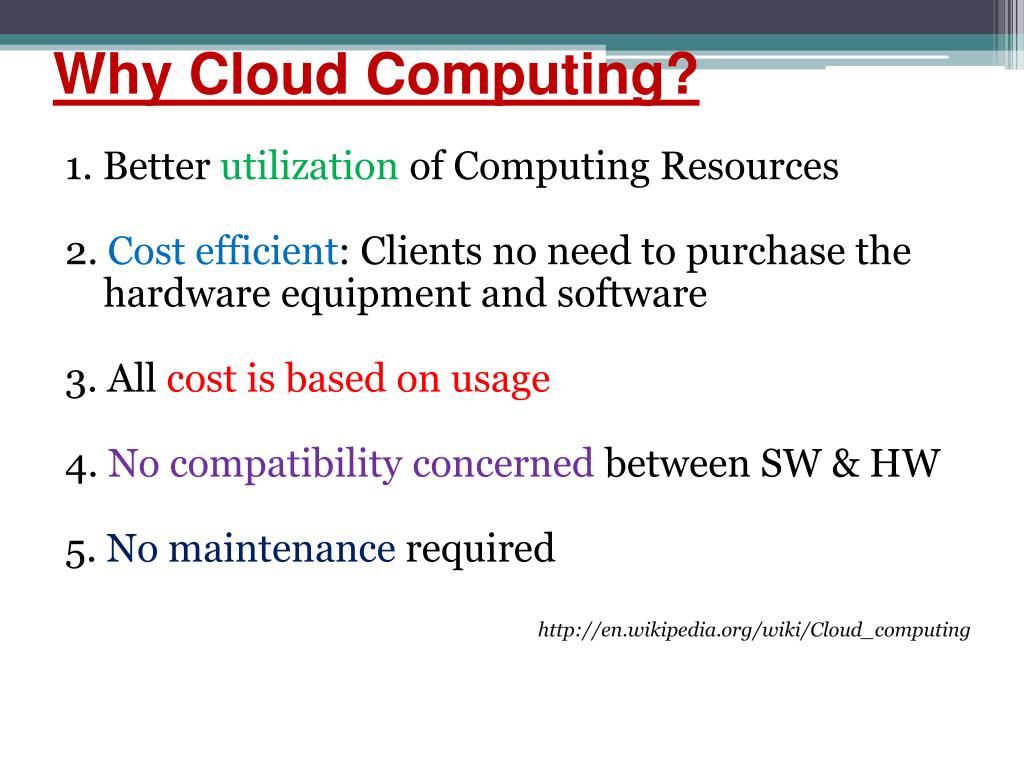 Why Cloud Computing?

1. Better utilization of Computing Resources

2. Cost efficient: Clients no need to purchase the hardware equipment and software

3. All cost is based on usage

4. No compatibility concerned between SW & HW

5. No maintenance required

http://en.wikipedia.org/wiki/Cloud_computing